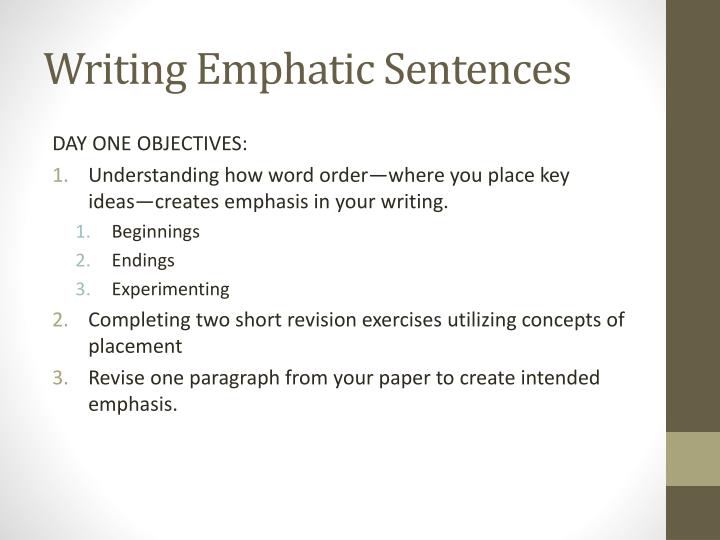 Writing Emphatic Sentences

DAY ONE OBJECTIVES:

1. Understanding how word order—where you place key ideas—creates emphasis in your writing.
   1. Beginnings
   2. Endings
   3. Experimenting
2. Completing two short revision exercises utilizing concepts of placement
3. Revise one paragraph from your paper to create intended emphasis.